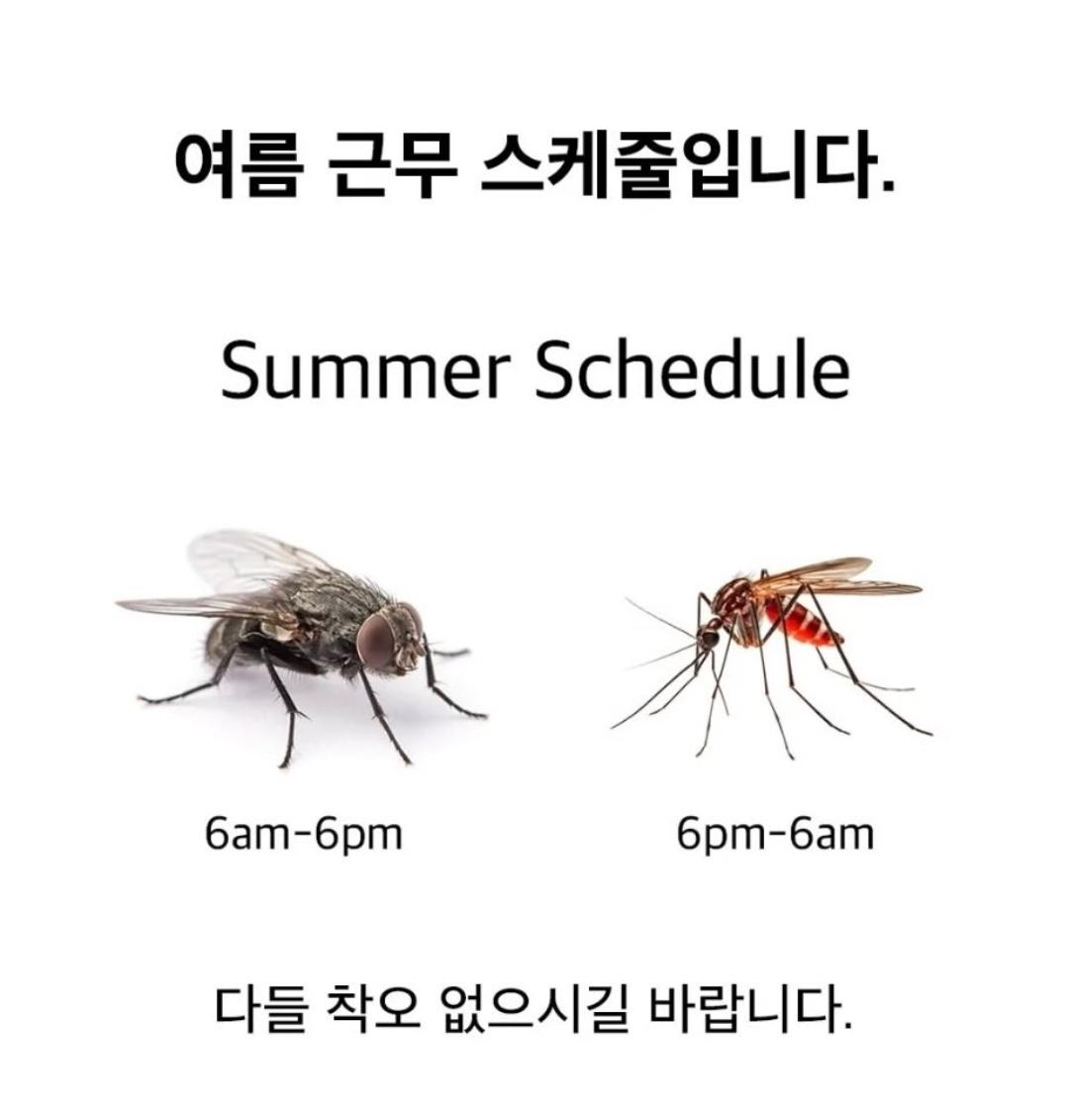 여름 근무 스케줄입니다.

Summer Schedule

6am-6pm

6pm-6am

다들 착오 없으시길 바랍니다.